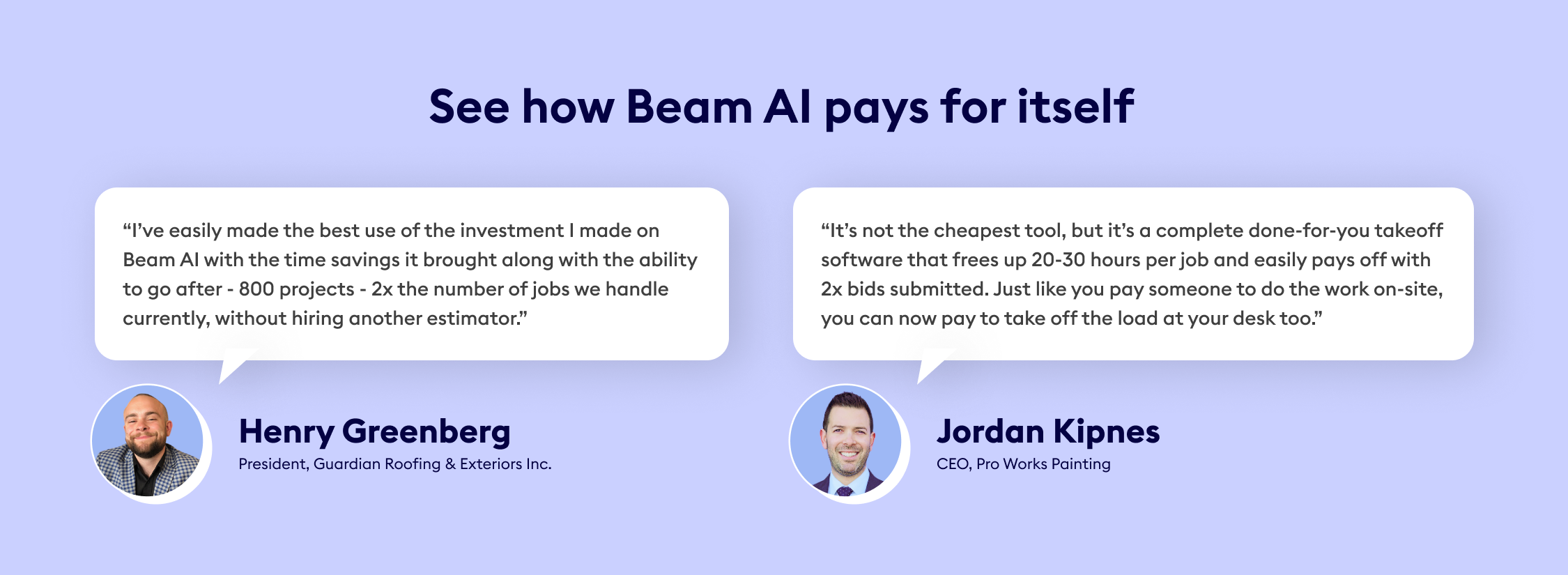 See how Beam AI pays for itself

“I’ve easily made the best use of the investment I made on Beam AI with the time savings it brought along with the ability to go after - 800 projects - 2x the number of jobs we handle currently, without hiring another estimator.”

Henry Greenberg
President, Guardian Roofing & Exteriors Inc.

“It’s not the cheapest tool, but it’s a complete done-for-you takeoff software that frees up 20-30 hours per job and easily pays off with 2x bids submitted. Just like you pay someone to do the work on-site, you can now pay to take off the load at your desk too.”

Jordan Kipnes
CEO, Pro Works Painting